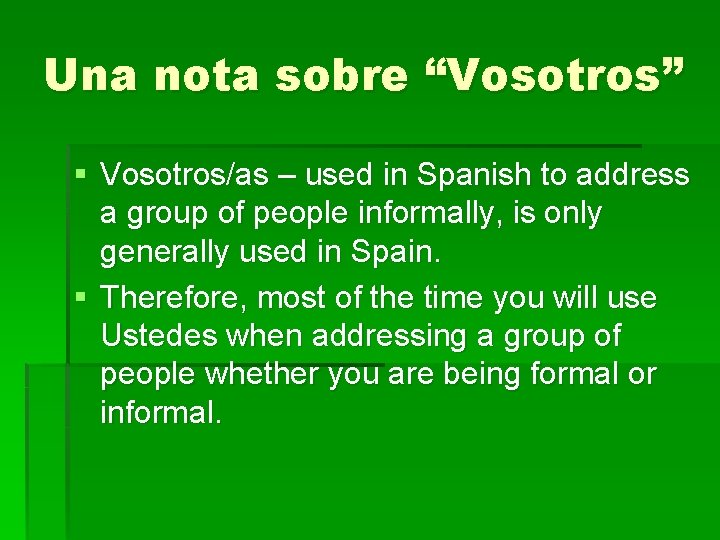 Una nota sobre “Vosotros”

▪ Vosotros/as – used in Spanish to address a group of people informally, is only generally used in Spain.

▪ Therefore, most of the time you will use Ustedes when addressing a group of people whether you are being formal or informal.